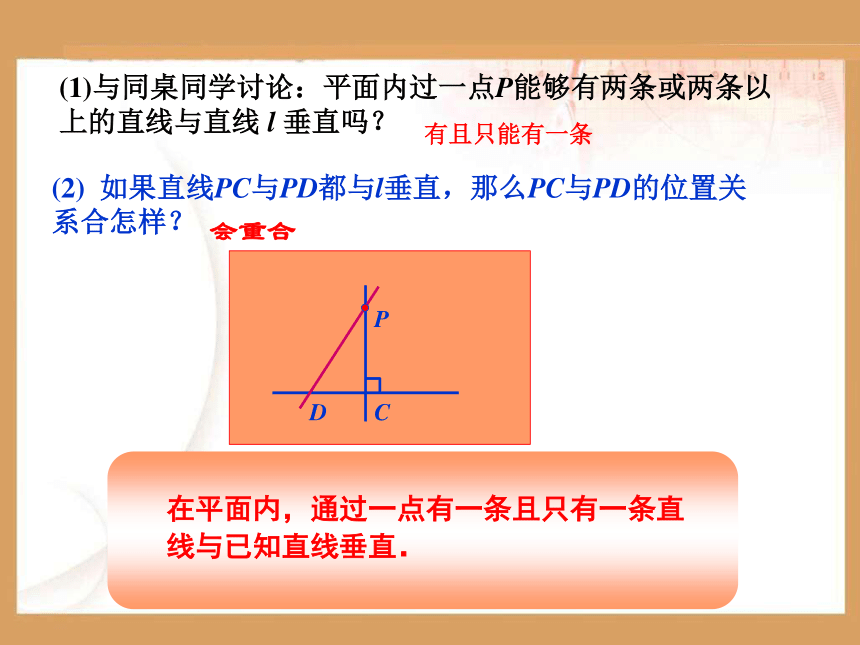 (1)与同桌同学讨论：平面内过一点$P$能够有两条或两条以上的直线与直线 $l$ 垂直吗？

有且只能有一条

(2) 如果直线$PC$与$PD$都与$l$垂直，那么$PC$与$PD$的位置关系合怎样？

会重合

$P$

$D$ $C$

在平面内，通过一点有一条且只有一条直线与已知直线垂直.